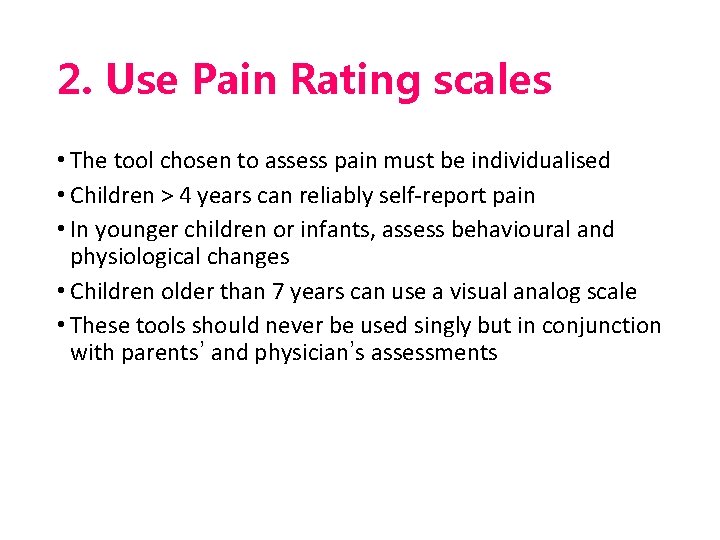 2. Use Pain Rating scales

• The tool chosen to assess pain must be individualised
• Children > 4 years can reliably self-report pain
• In younger children or infants, assess behavioural and physiological changes
• Children older than 7 years can use a visual analog scale
• These tools should never be used singly but in conjunction with parents' and physician's assessments